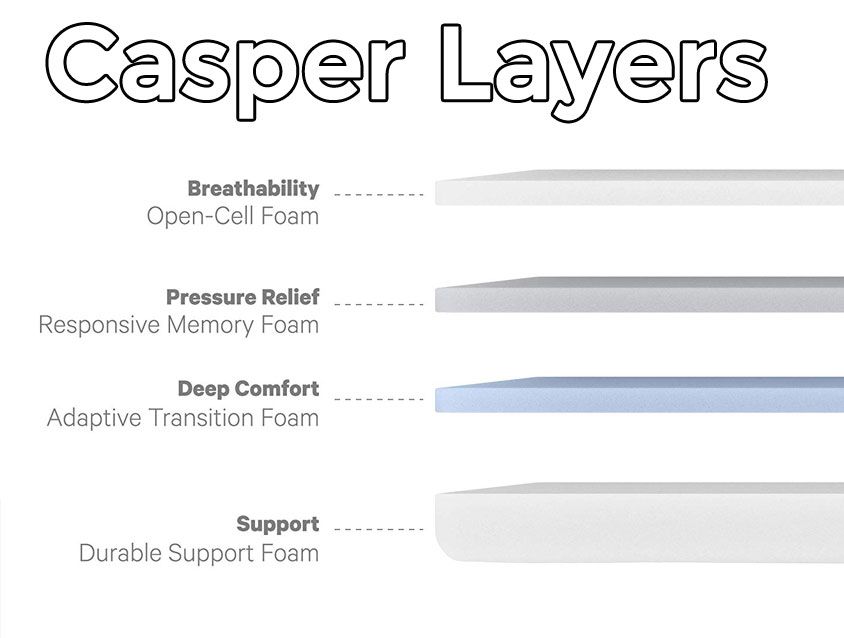 Casper Layers

Breathability
Open-Cell Foam

Pressure Relief
Responsive Memory Foam

Deep Comfort
Adaptive Transition Foam

Support
Durable Support Foam